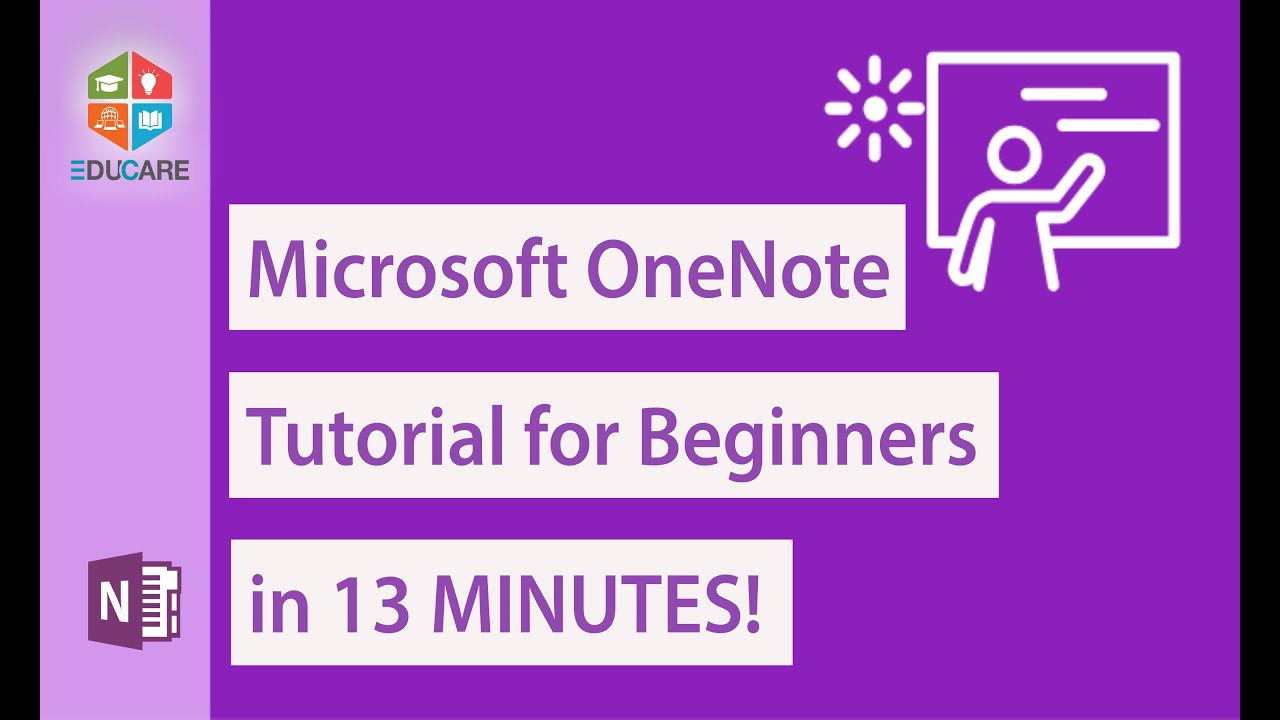 EDUCARE

Microsoft OneNote

Tutorial for Beginners

in 13 MINUTES!

N